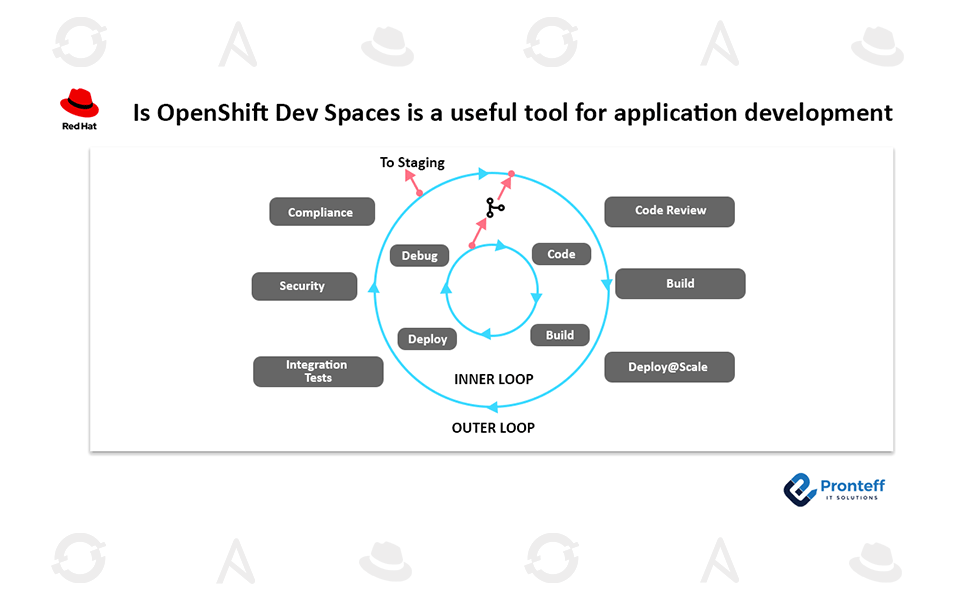 Red Hat

Is OpenShift Dev Spaces is a useful tool for application development

To Staging

Compliance

Security

Integration Tests

Debug

Code

Deploy

Build

INNER LOOP

OUTER LOOP

Code Review

Build

Deploy@Scale

Pronteff
IT SOLUTIONS